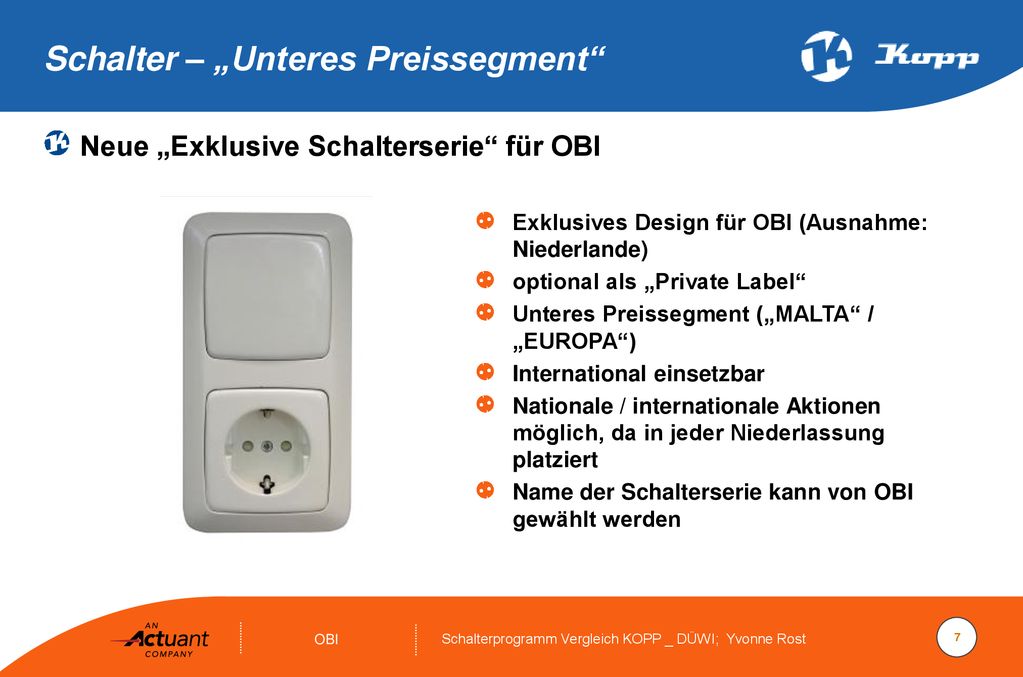 Schalter – „Unteres Preissegment“

Kopp

Neue „Exklusive Schalterserie“ für OBI

Exklusives Design für OBI (Ausnahme: Niederlande)

optional als „Private Label“

Unteres Preissegment („MALTA“ / „EUROPA“)

International einsetzbar

Nationale / internationale Aktionen möglich, da in jeder Niederlassung platziert

Name der Schalterserie kann von OBI gewählt werden

AN Actuant COMPANY

OBI

Schalterprogramm Vergleich KOPP _ DÜWI; Yvonne Rost

7